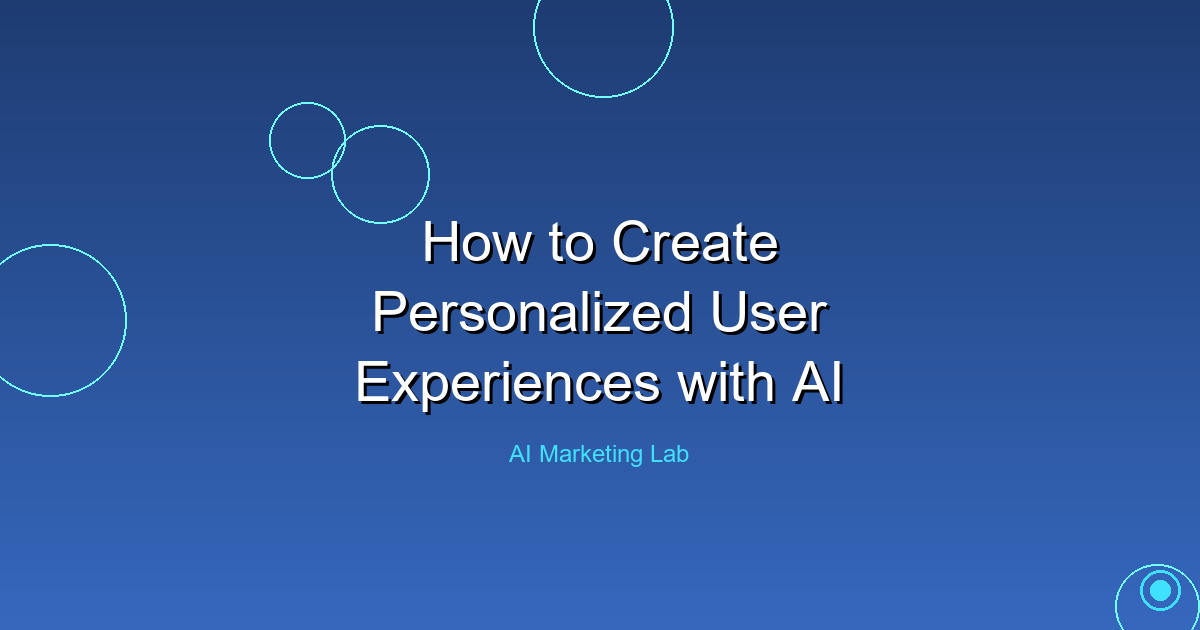 How to Create Personalized User Experiences with AI

AI Marketing Lab